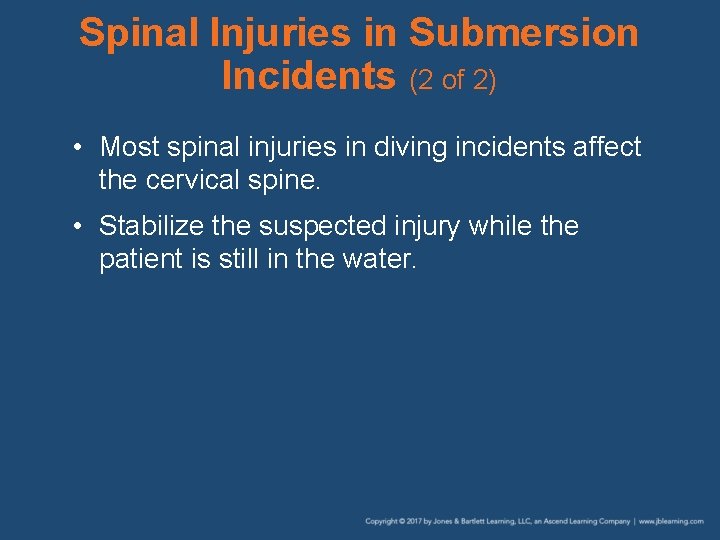 Spinal Injuries in Submersion Incidents (2 of 2)

• Most spinal injuries in diving incidents affect the cervical spine.

• Stabilize the suspected injury while the patient is still in the water.

Copyright © 2017 by Jones & Bartlett Learning, LLC, an Ascend Learning Company | www.jblearning.com